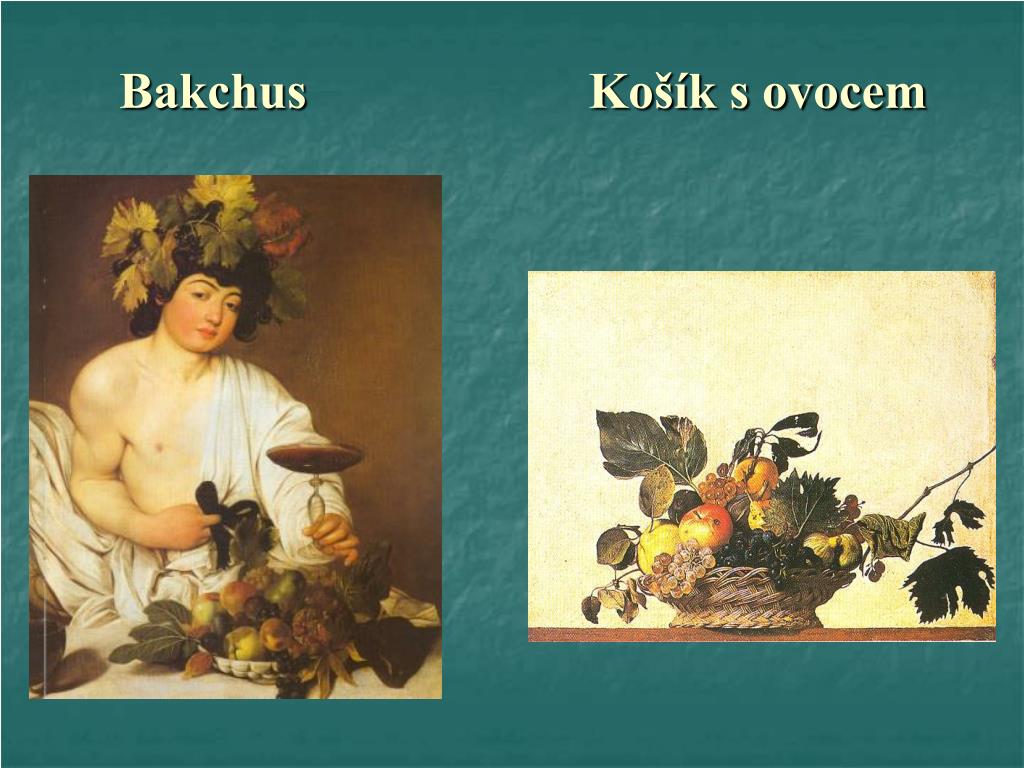 Bakchus

Košík s ovocem